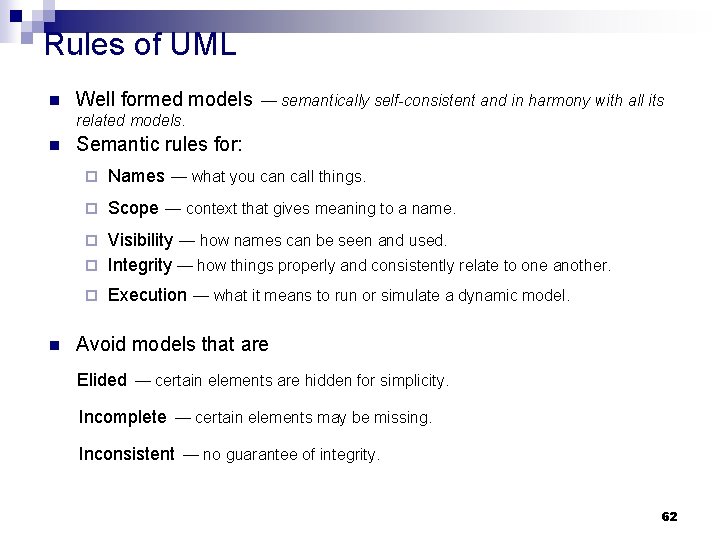 Rules of UML

Well formed models — semantically self-consistent and in harmony with all its related models.

Semantic rules for:

Names — what you can call things.

Scope — context that gives meaning to a name.

Visibility — how names can be seen and used.

Integrity — how things properly and consistently relate to one another.

Execution — what it means to run or simulate a dynamic model.

Avoid models that are

Elided — certain elements are hidden for simplicity.

Incomplete — certain elements may be missing.

Inconsistent — no guarantee of integrity.

62